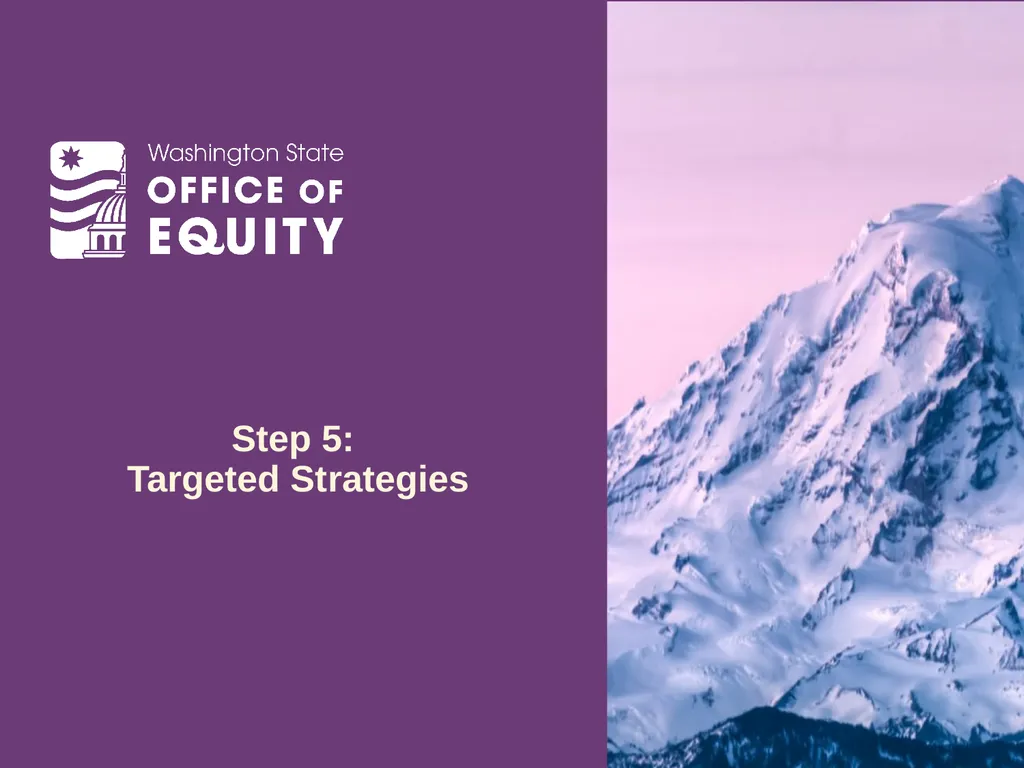 Washington State
OFFICE OF
EQUITY

Step 5:
Targeted Strategies